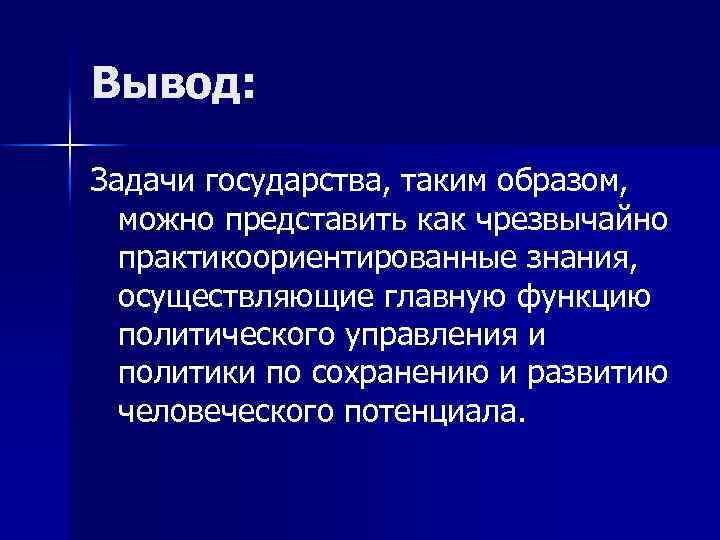 Вывод:

Задачи государства, таким образом, можно представить как чрезвычайно практикоориентированные знания, осуществляющие главную функцию политического управления и политики по сохранению и развитию человеческого потенциала.